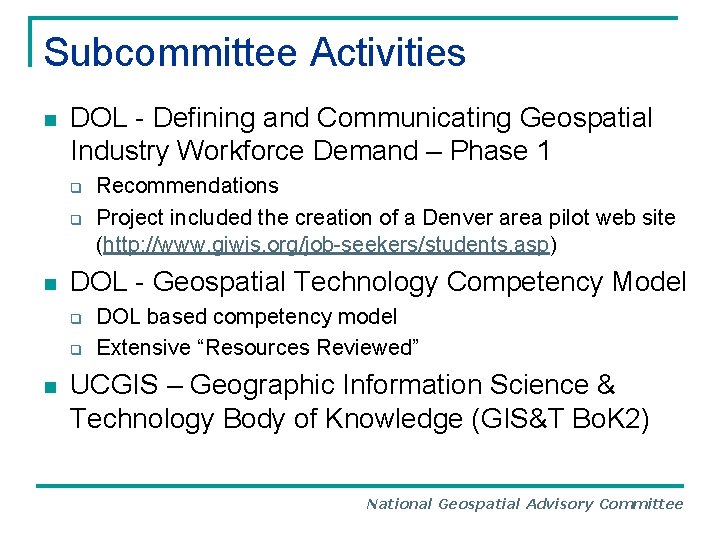 Subcommittee Activities

DOL - Defining and Communicating Geospatial Industry Workforce Demand – Phase 1

Recommendations

Project included the creation of a Denver area pilot web site (http://www.giwis.org/job-seekers/students.asp)

DOL - Geospatial Technology Competency Model

DOL based competency model

Extensive “Resources Reviewed”

UCGIS – Geographic Information Science & Technology Body of Knowledge (GIS&T BoK2)

National Geospatial Advisory Committee